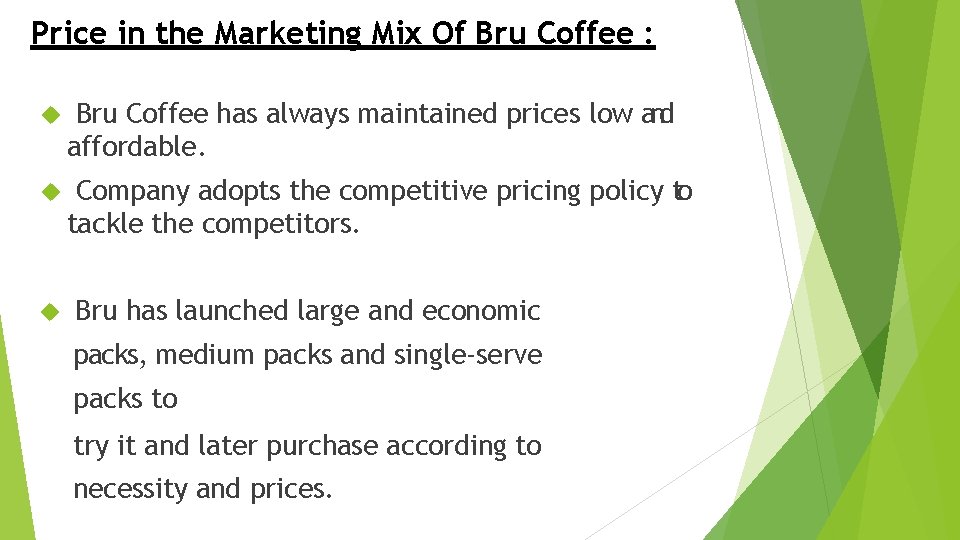 Price in the Marketing Mix Of Bru Coffee :

Bru Coffee has always maintained prices low and affordable.

Company adopts the competitive pricing policy to tackle the competitors.

Bru has launched large and economic packs, medium packs and single-serve packs to try it and later purchase according to necessity and prices.